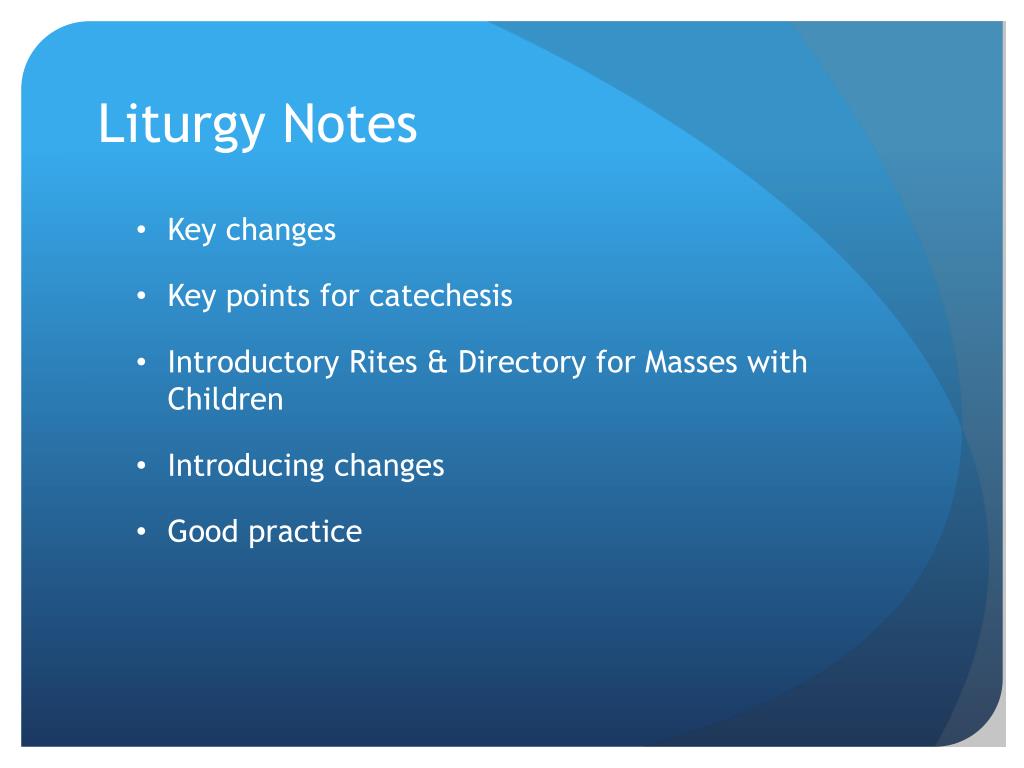 Liturgy Notes

• Key changes

• Key points for catechesis

• Introductory Rites & Directory for Masses with Children

• Introducing changes

• Good practice